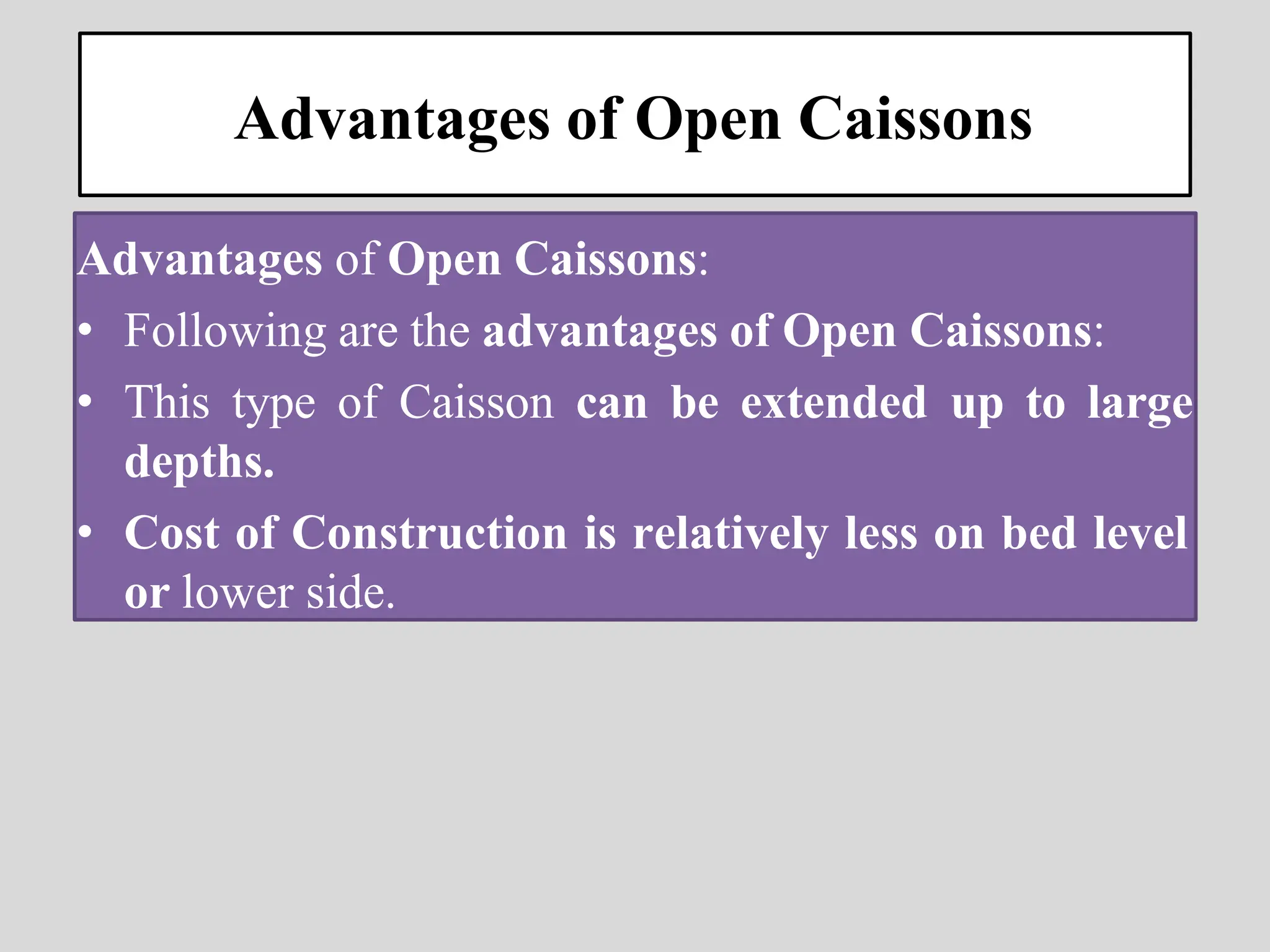 Advantages of Open Caissons

Advantages of Open Caissons:

• Following are the advantages of Open Caissons:
• This type of Caisson can be extended up to large depths.
• Cost of Construction is relatively less on bed level or lower side.